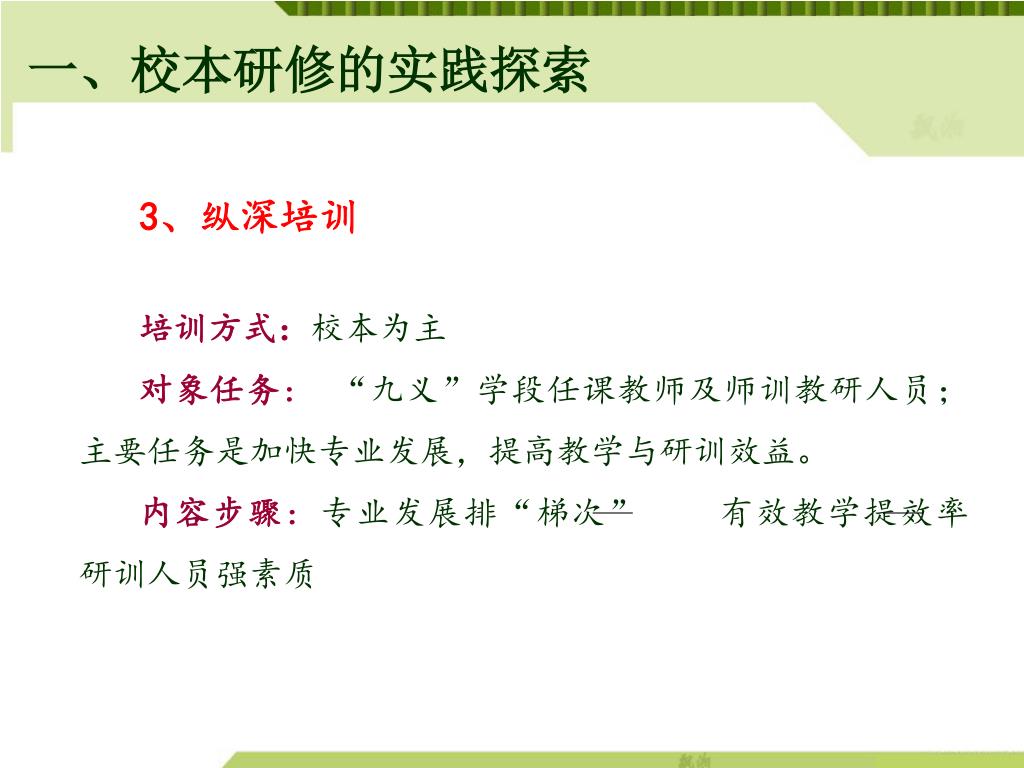 一、校本研修的实践探索

3、纵深培训

培训方式：校本为主

对象任务：“九义”学段任课教师及师训教研人员；主要任务是加快专业发展，提高教学与研训效益。

内容步骤：专业发展排“梯次” 有效教学提效率 研训人员强素质